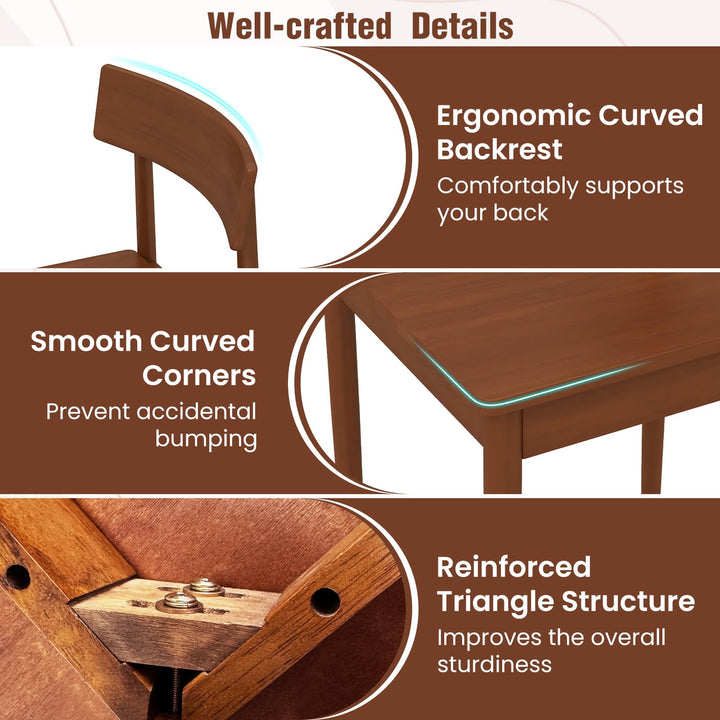 Well-crafted Details

Ergonomic Curved Backrest
Comfortably supports your back

Smooth Curved Corners
Prevent accidental bumping

Reinforced Triangle Structure
Improves the overall sturdiness